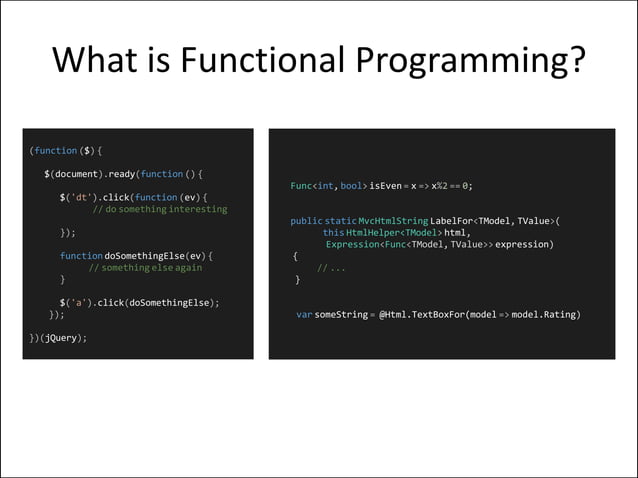 What is Functional Programming?

(function ($) {

$(document).ready(function () {

$('dt').click(function (ev) {
// do something interesting

});

function doSomethingElse(ev) {
// something else again
}

$('a').click(doSomethingElse);
});

})(jQuery);

Func<int, bool> isEven = x => x%2 == 0;

public static MvcHtmlString LabelFor<TModel, TValue>(
this HtmlHelper<TModel> html,
Expression<Func<TModel, TValue>> expression)
{
// ...
}

var someString = @Html.TextBoxFor(model => model.Rating)